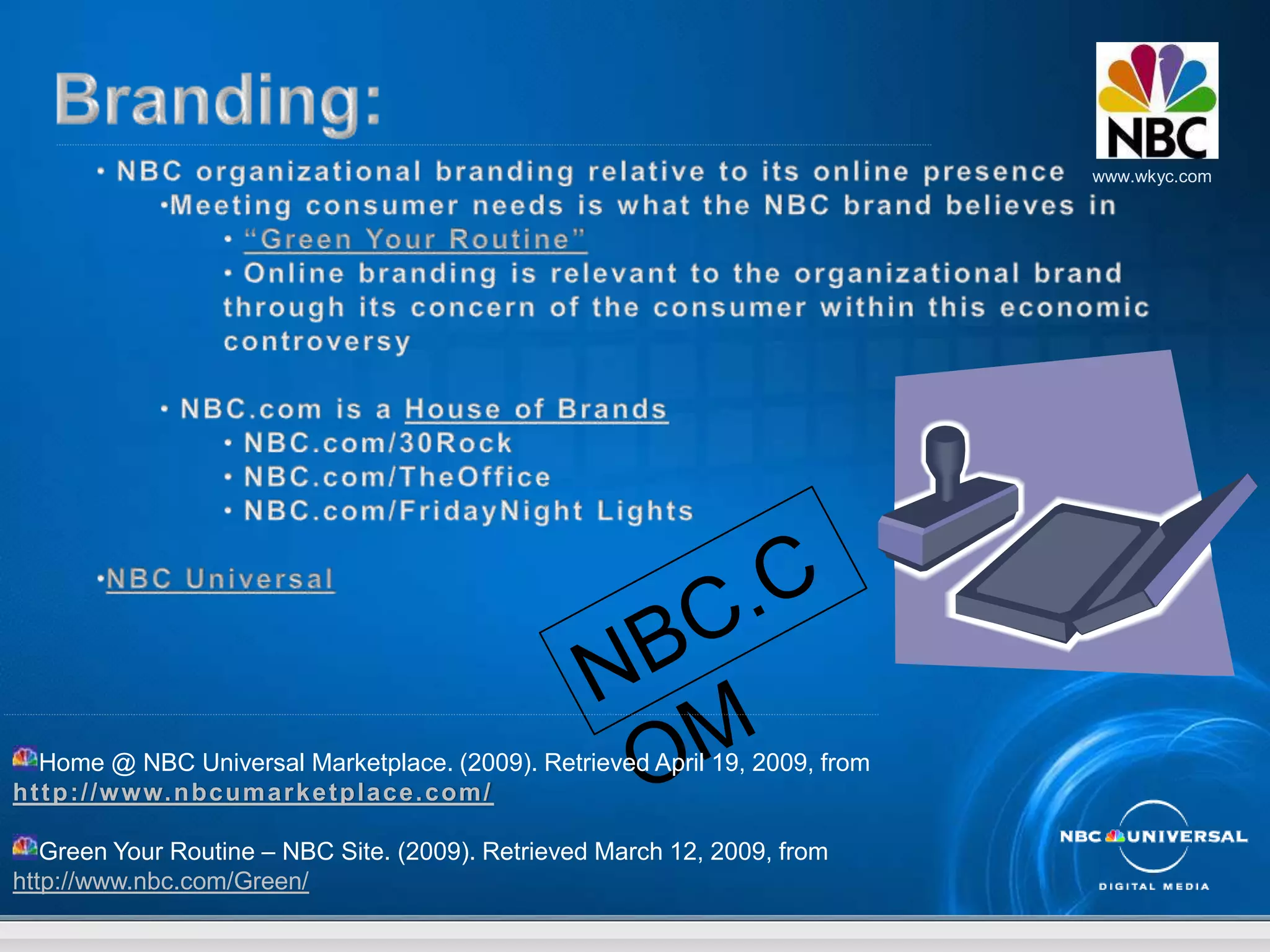 Branding:

NBC

www.wkyc.com

• NBC organizational branding relative to its online presence
•Meeting consumer needs is what the NBC brand believes in
• "Green Your Routine"
• Online branding is relevant to the organizational brand through its concern of the consumer within this economic controversy

• NBC.com is a House of Brands
• NBC.com/30Rock
• NBC.com/TheOffice
• NBC.com/FridayNight Lights

•NBC Universal

NBC.C
OM

Home @ NBC Universal Marketplace. (2009). Retrieved April 19, 2009, from http://www.nbcumarketplace.com/

Green Your Routine – NBC Site. (2009). Retrieved March 12, 2009, from http://www.nbc.com/Green/

NBC UNIVERSAL
DIGITAL MEDIA